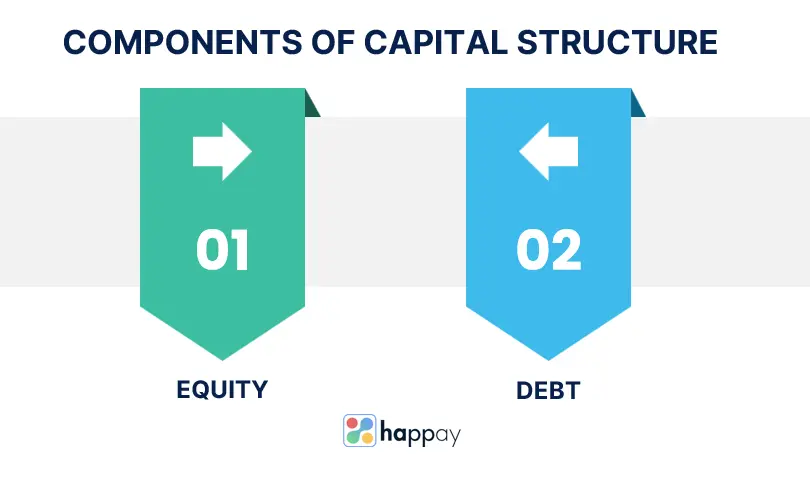 COMPONENTS OF CAPITAL STRUCTURE

01

EQUITY

02

DEBT

happay